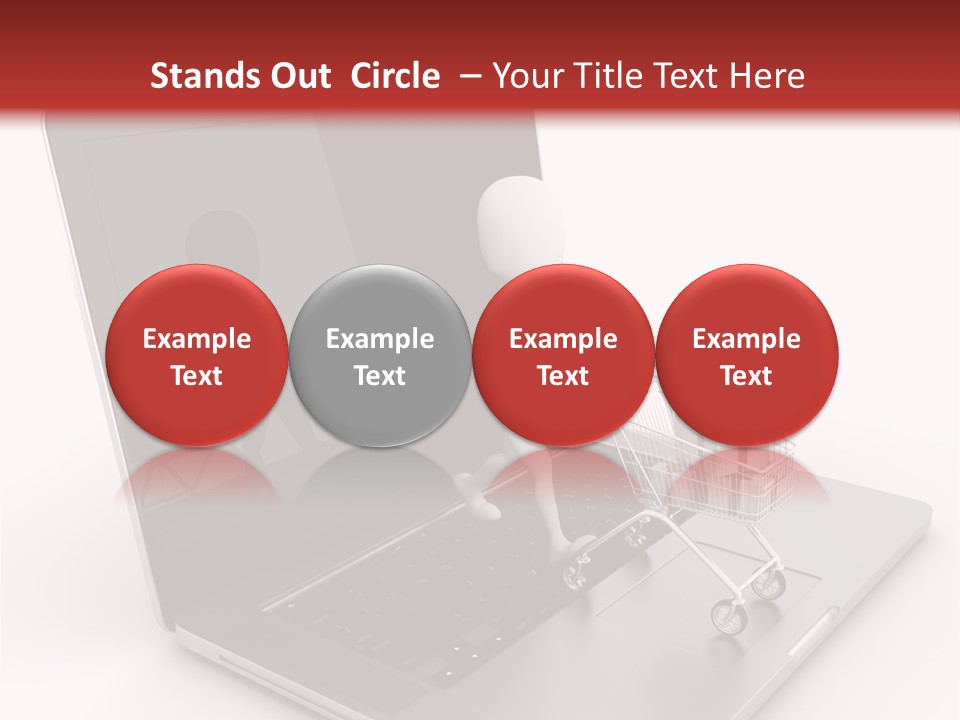 Stands Out Circle – Your Title Text Here

Example Text

Example Text

Example Text

Example Text